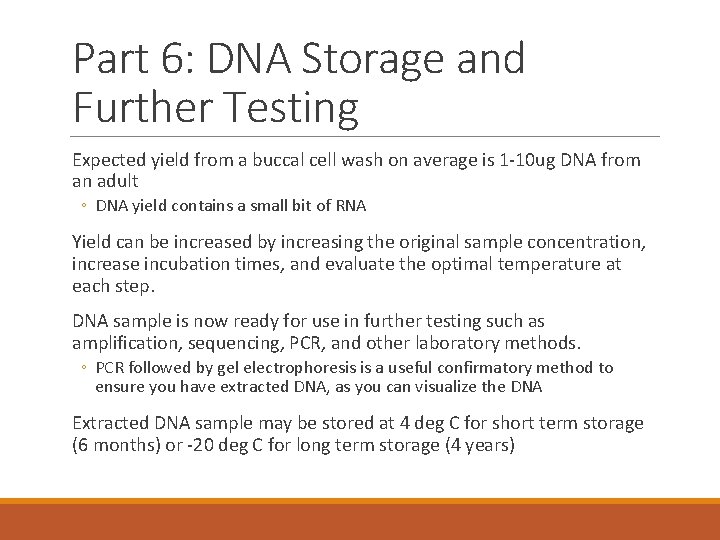 Part 6: DNA Storage and Further Testing

Expected yield from a buccal cell wash on average is 1-10ug DNA from an adult

◦ DNA yield contains a small bit of RNA

Yield can be increased by increasing the original sample concentration, increase incubation times, and evaluate the optimal temperature at each step.

DNA sample is now ready for use in further testing such as amplification, sequencing, PCR, and other laboratory methods.

◦ PCR followed by gel electrophoresis is a useful confirmatory method to ensure you have extracted DNA, as you can visualize the DNA

Extracted DNA sample may be stored at 4 deg C for short term storage (6 months) or -20 deg C for long term storage (4 years)